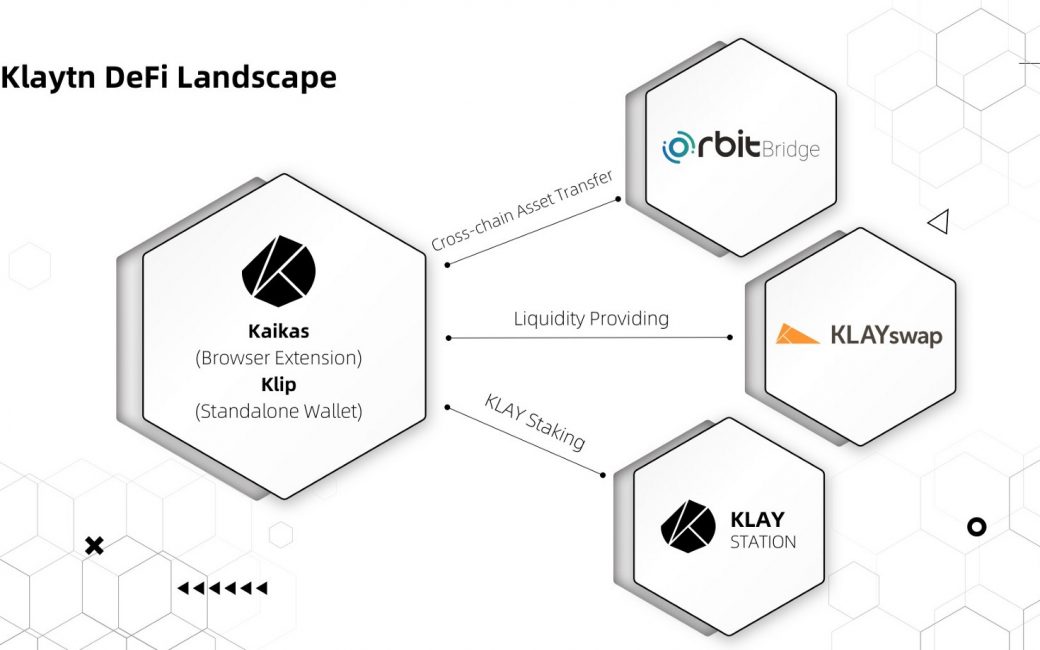 Klaytn DeFi Landscape

Kaikas
(Browser Extension)
Klip
(Standalone Wallet)

Cross-chain Asset Transfer

Liquidity Providing

KLAY Staking

orbit Bridge

KLAYswap

KLAY
STATION